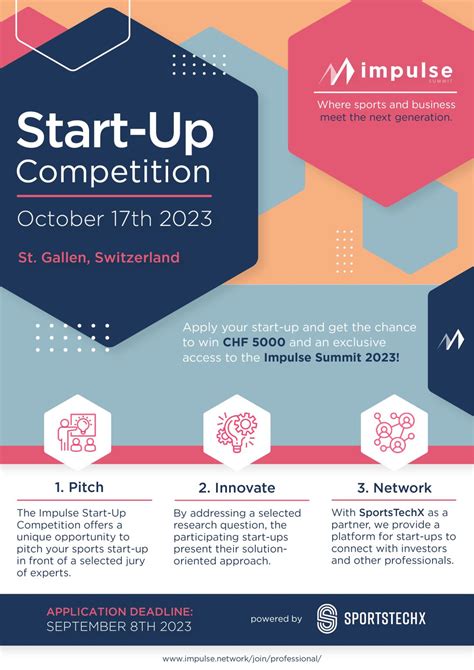 impulse
SUMMIT

Where sports and business meet the next generation.

Start-Up Competition

October 17th 2023

St. Gallen, Switzerland

Apply your start-up and get the chance to win CHF 5000 and an exclusive access to the Impulse Summit 2023!

1. Pitch

The Impulse Start-Up Competition offers a unique opportunity to pitch your sports start-up in front of a selected jury of experts.

2. Innovate

By addressing a selected research question, the participating start-ups present their solution-oriented approach.

3. Network

With SportsTechX as a partner, we provide a platform for start-ups to connect with investors and other professionals.

APPLICATION DEADLINE:
SEPTEMBER 8TH 2023

powered by SPORTSTECHX

www.impulse.network/join/professional/